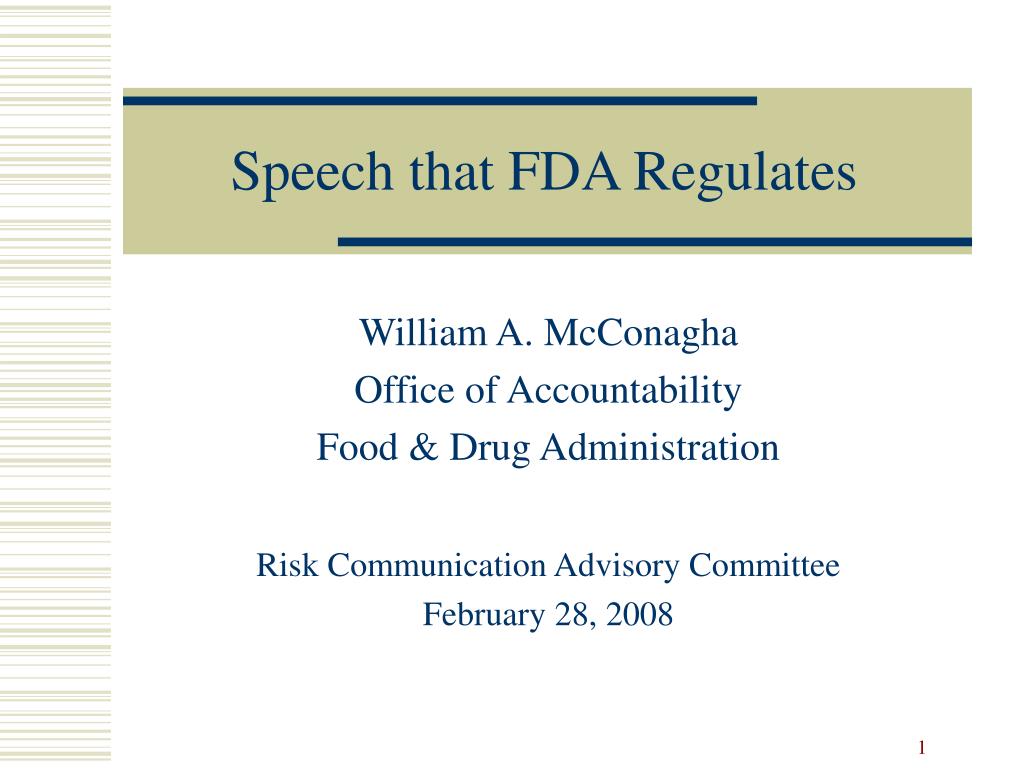 Speech that FDA Regulates

William A. McConagha
Office of Accountability
Food & Drug Administration

Risk Communication Advisory Committee
February 28, 2008

1